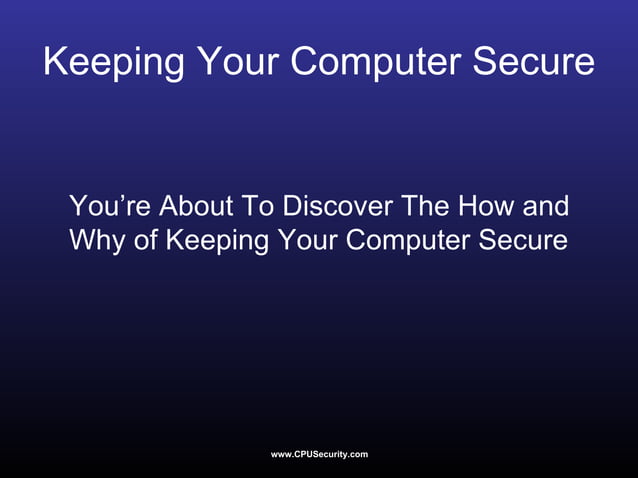 Keeping Your Computer Secure

You’re About To Discover The How and Why of Keeping Your Computer Secure

www.CPUSecurity.com